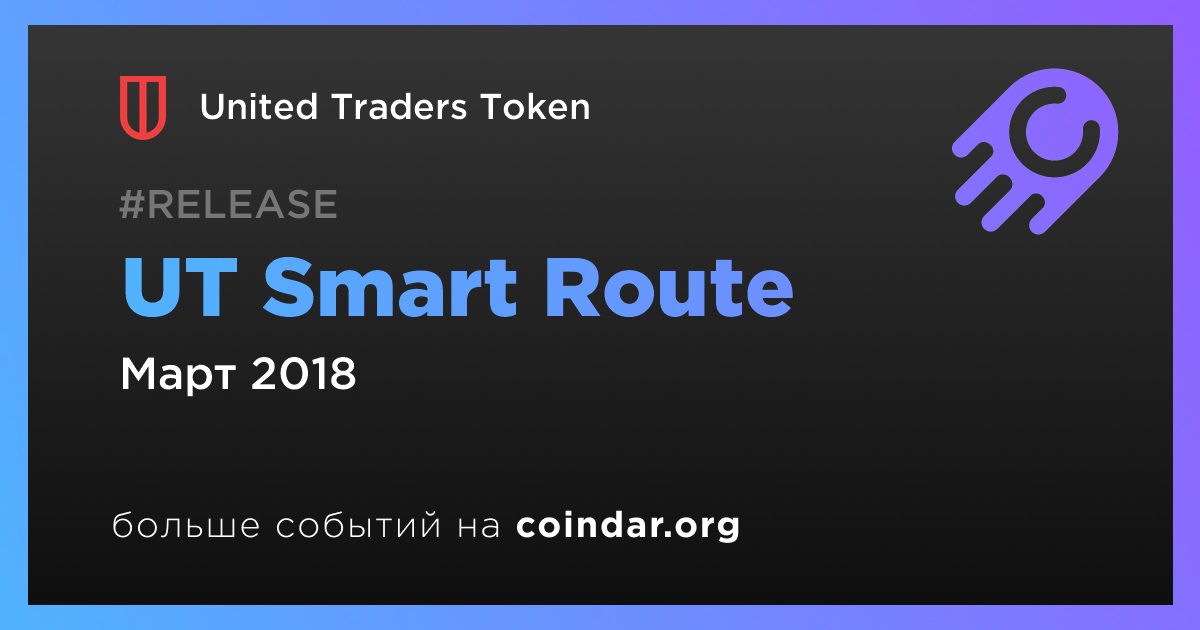 United Traders Token

#RELEASE

UT Smart Route

Март 2018

больше событий на coindar.org